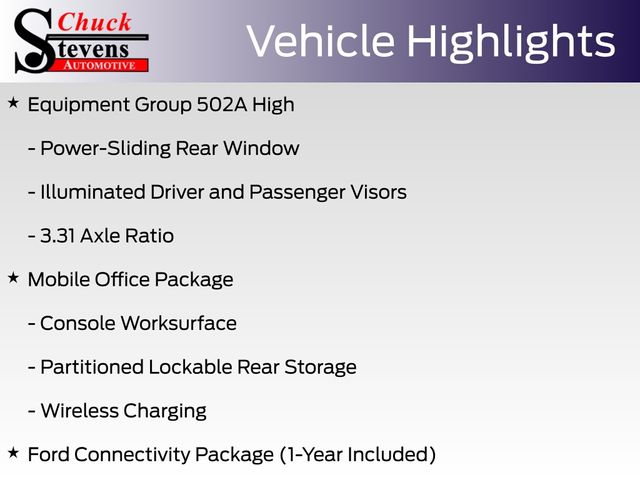 Chuck
Stevens
AUTOMOTIVE

Vehicle Highlights

★ Equipment Group 502A High

- Power-Sliding Rear Window

- Illuminated Driver and Passenger Visors

- 3.31 Axle Ratio

★ Mobile Office Package

- Console Worksurface

- Partitioned Lockable Rear Storage

- Wireless Charging

★ Ford Connectivity Package (1-Year Included)